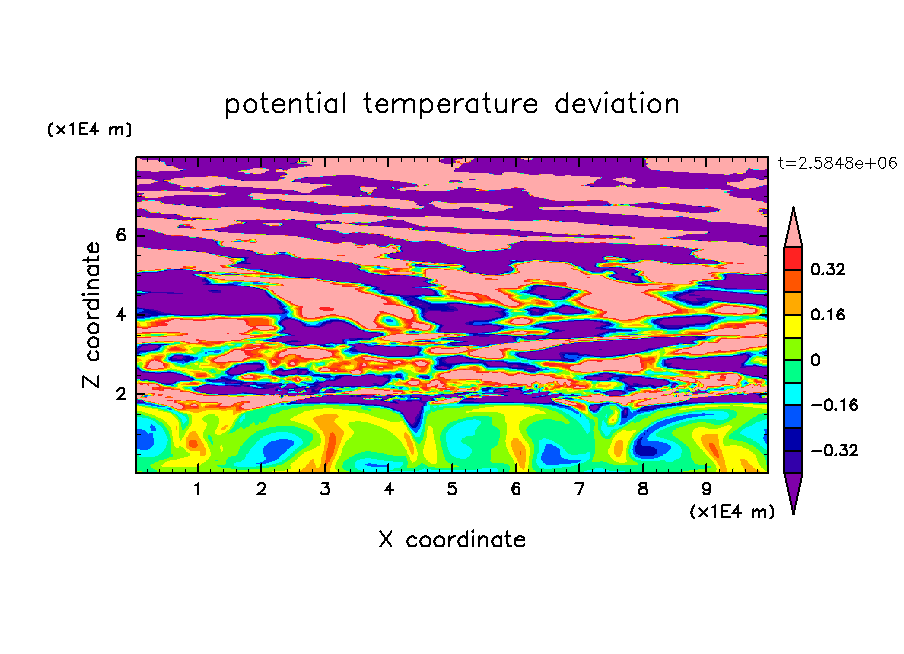 potential temperature deviation

(x1E4 m)

t=2.5848e+06

Z coordinate

6

4

2

0.32

0.16

0

−0.16

−0.32

1 2 3 4 5 6 7 8 9

(x1E4 m)

X coordinate